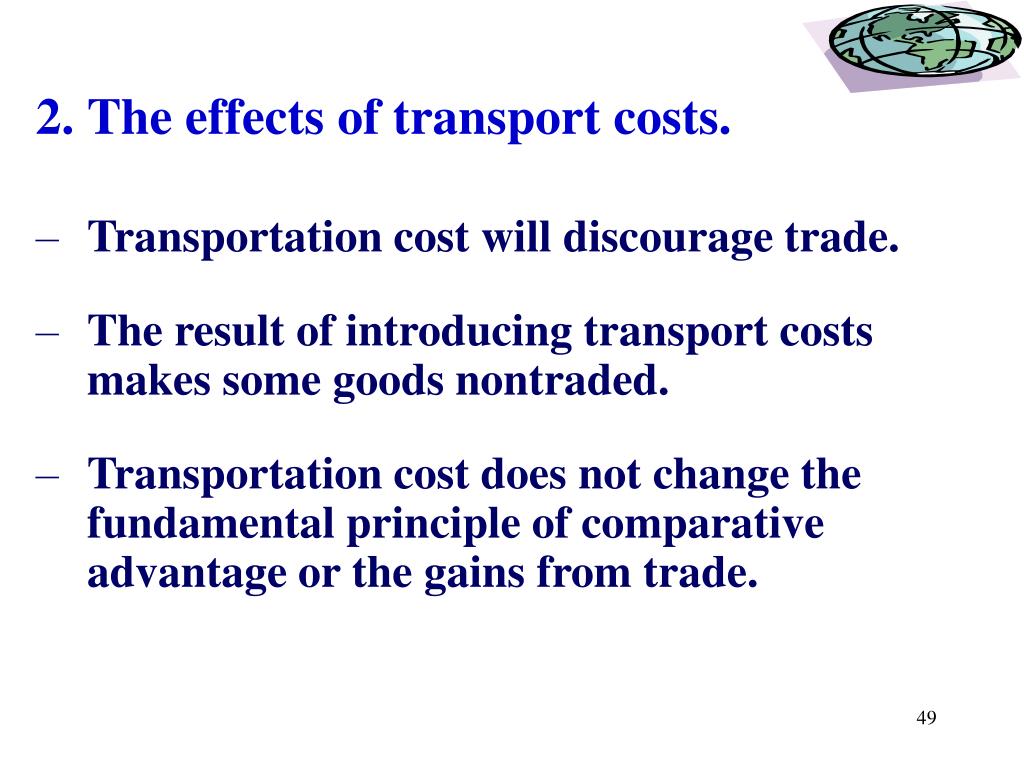 2. The effects of transport costs.

– Transportation cost will discourage trade.

– The result of introducing transport costs makes some goods nontraded.

– Transportation cost does not change the fundamental principle of comparative advantage or the gains from trade.

49